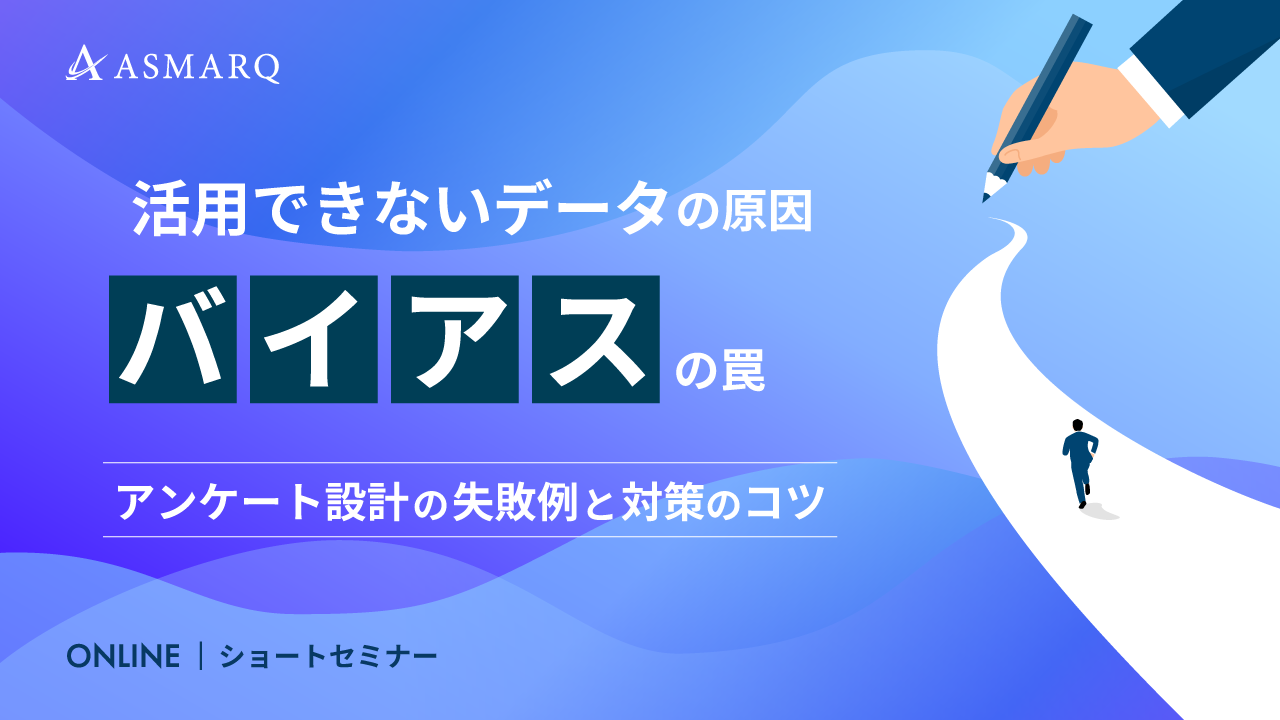 ASMARQ

活用できないデータの原因

バイアスの罠

アンケート設計の失敗例と対策のコツ

ONLINE | ショートセミナー